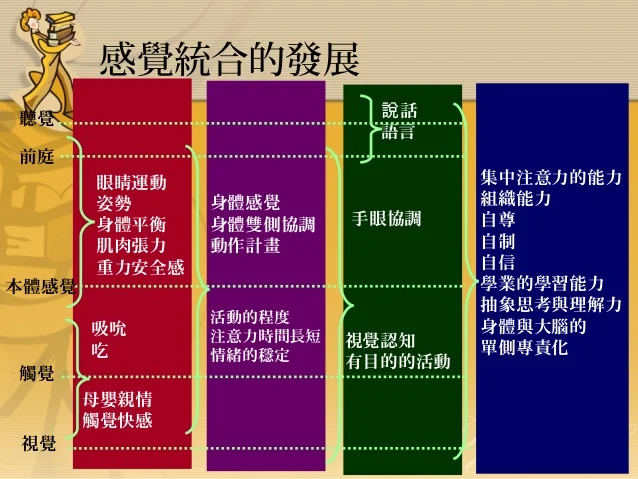 感覺統合的發展

聽覺
前庭
本體感覺
觸覺
視覺

眼睛運動
姿勢
身體平衡
肌肉張力
重力安全感

吸吮
吃

母嬰親情
觸覺快感

身體感覺
身體雙側協調
動作計畫

活動的程度
注意力時間長短
情緒的穩定

說話
語言

手眼協調

視覺認知
有目的的活動

集中注意力的能力
組織能力
自尊
自制
自信
學業的學習能力
抽象思考與理解力
身體與大腦的
單側專責化